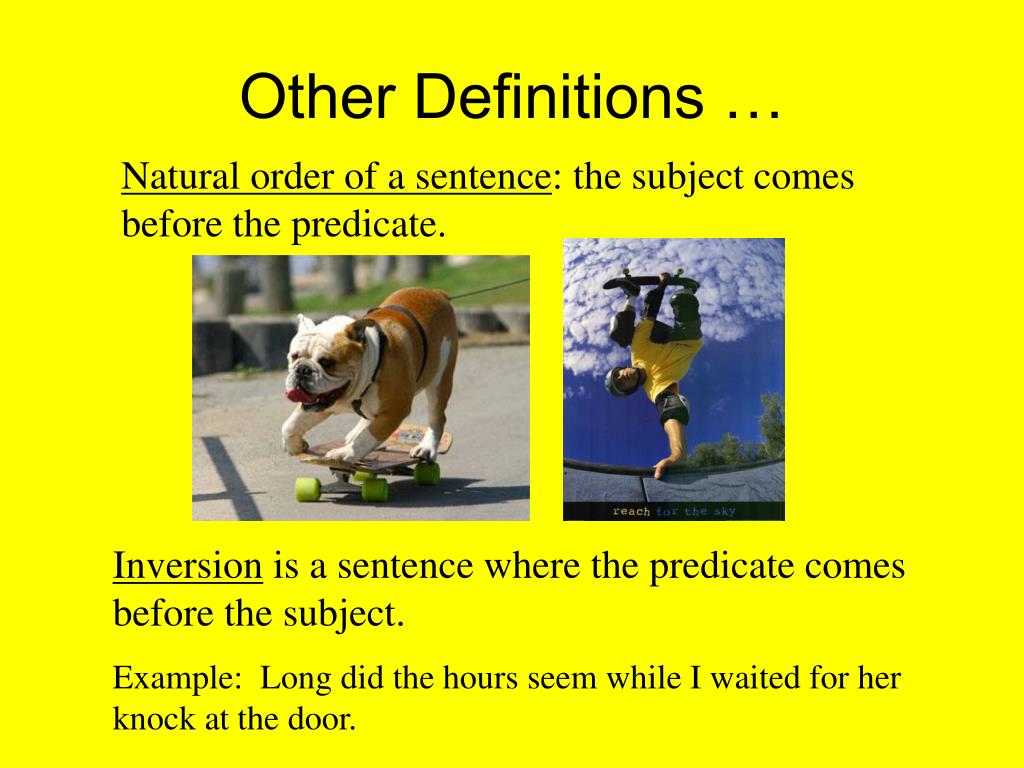 Other Definitions …

Natural order of a sentence: the subject comes before the predicate.

reach for the sky

Inversion is a sentence where the predicate comes before the subject.

Example: Long did the hours seem while I waited for her knock at the door.